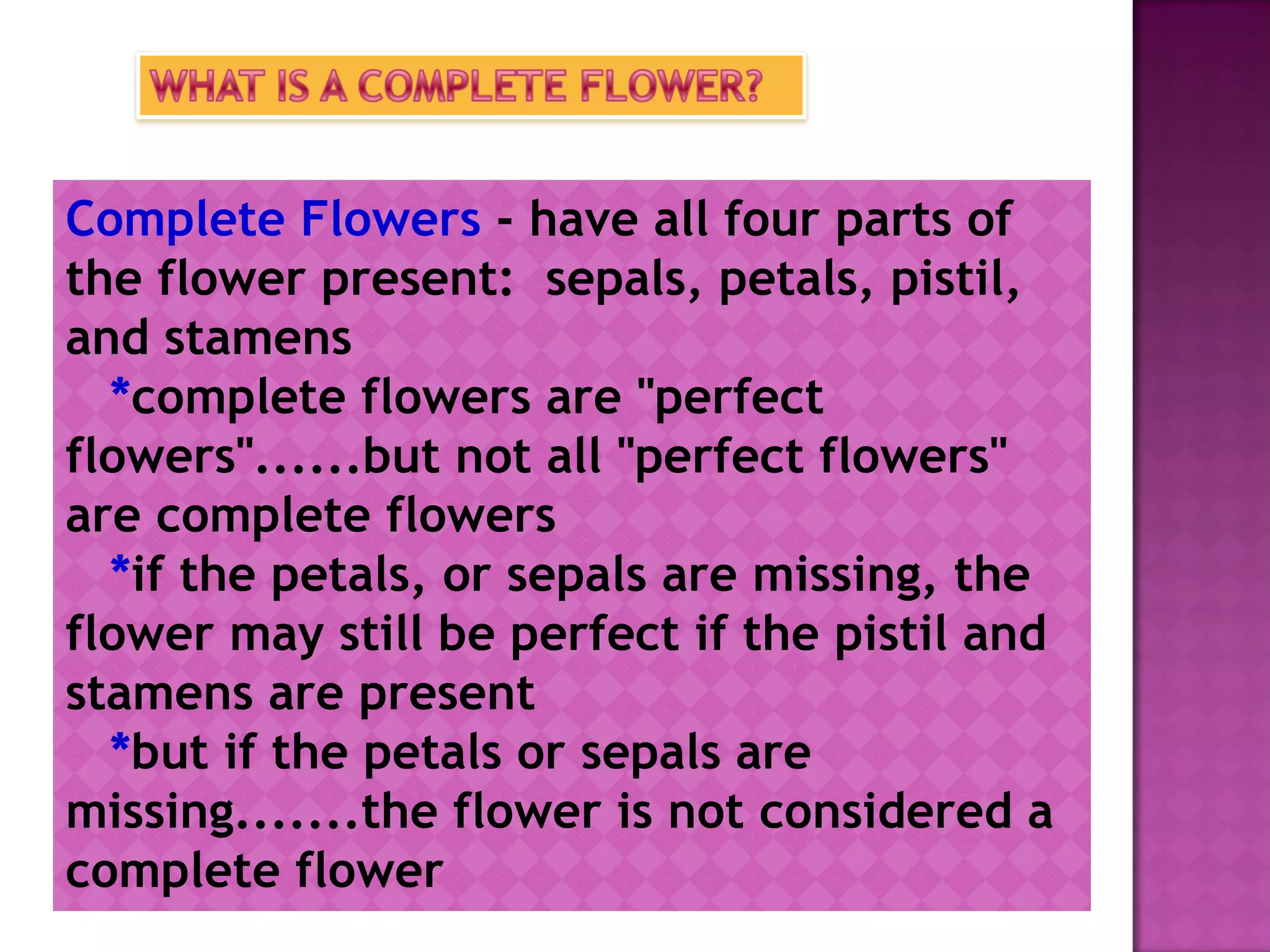 WHAT IS A COMPLETE FLOWER?

Complete Flowers - have all four parts of the flower present: sepals, petals, pistil, and stamens

*complete flowers are "perfect flowers"......but not all "perfect flowers" are complete flowers

*if the petals, or sepals are missing, the flower may still be perfect if the pistil and stamens are present

*but if the petals or sepals are missing.......the flower is not considered a complete flower